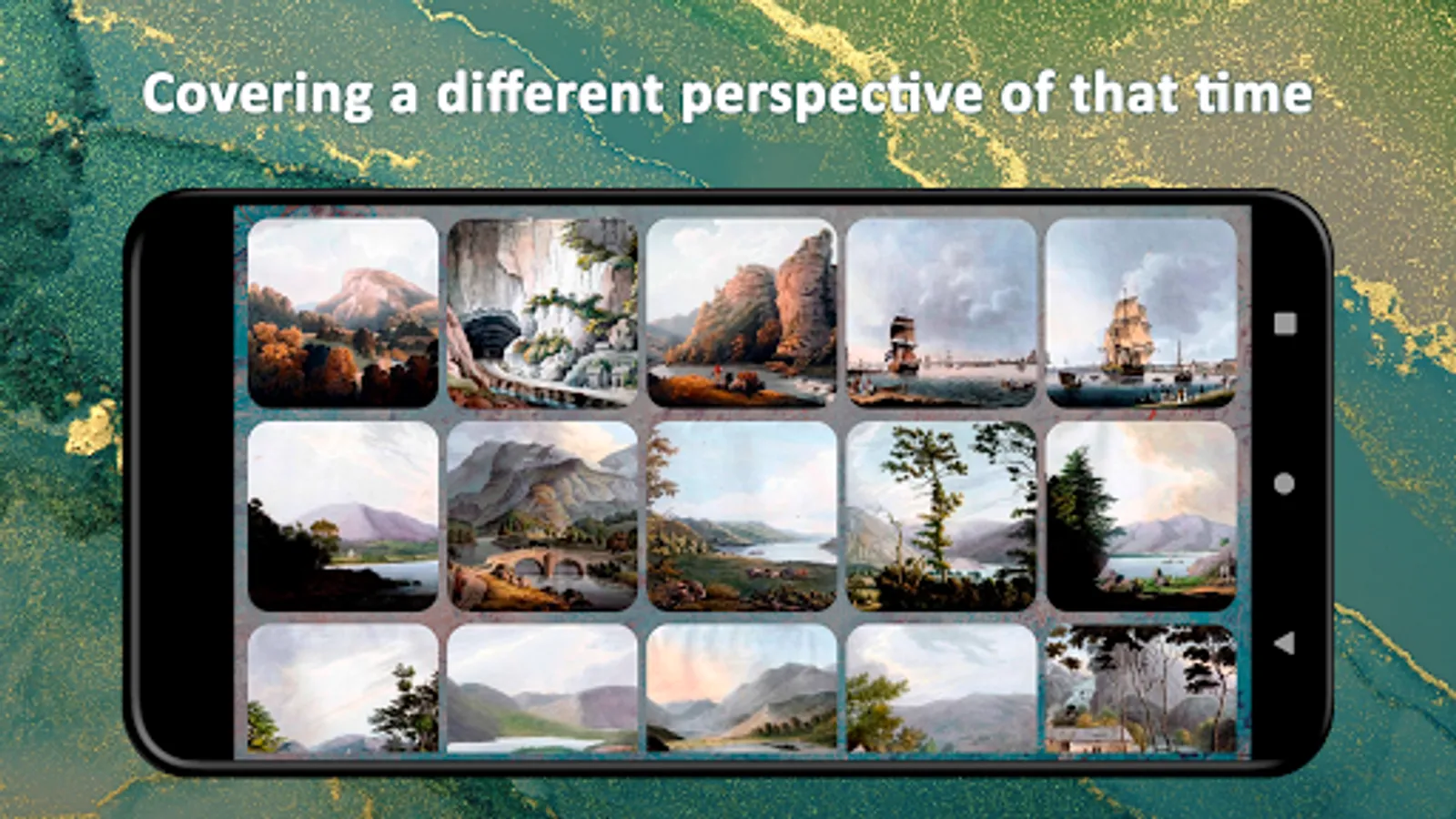 Covering a different perspective of that time